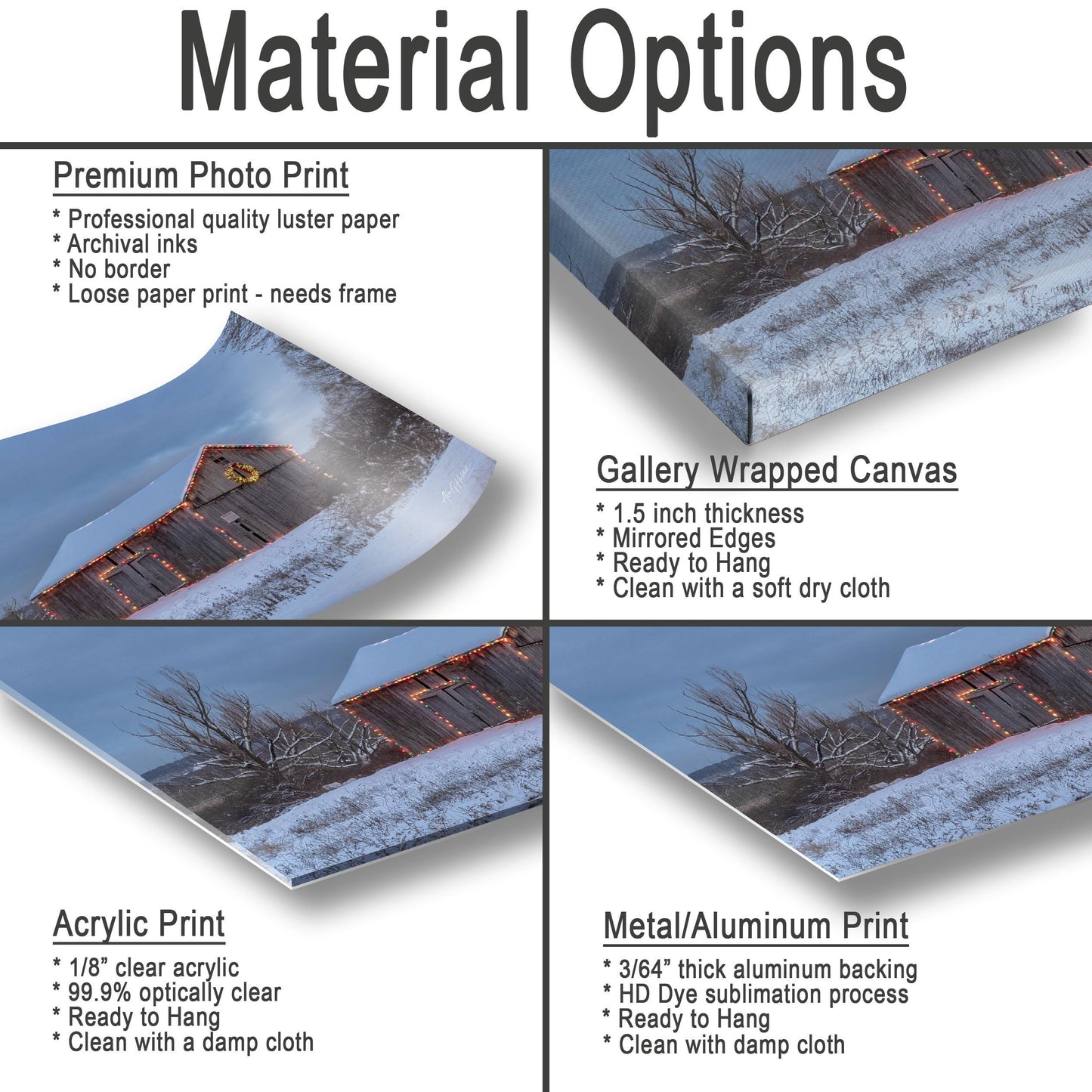 Material Options

Premium Photo Print

* Professional quality luster paper
* Archival inks
* No border
* Loose paper print - needs frame

Gallery Wrapped Canvas

* 1.5 inch thickness
* Mirrored Edges
* Ready to Hang
* Clean with a soft dry cloth

Acrylic Print

* 1/8” clear acrylic
* 99.9% optically clear
* Ready to Hang
* Clean with a damp cloth

Metal/Aluminum Print

* 3/64” thick aluminum backing
* HD Dye sublimation process
* Ready to Hang
* Clean with damp cloth